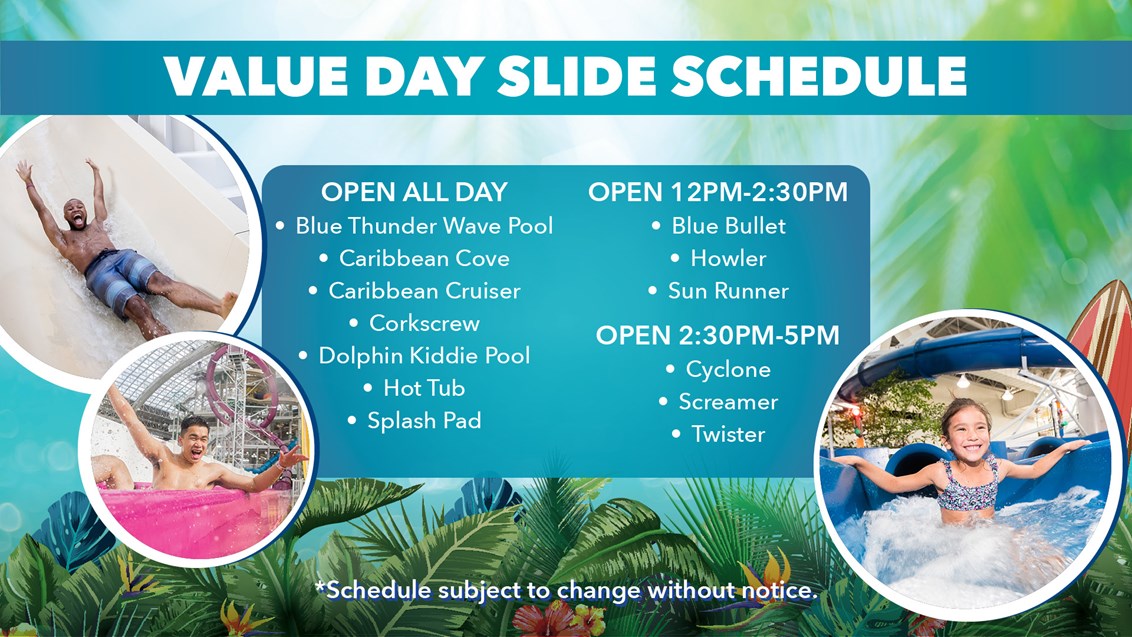 VALUE DAY SLIDE SCHEDULE

OPEN ALL DAY
• Blue Thunder Wave Pool
• Caribbean Cove
• Caribbean Cruiser
• Corkscrew
• Dolphin Kiddie Pool
• Hot Tub
• Splash Pad

OPEN 12PM-2:30PM
• Blue Bullet
• Howler
• Sun Runner

OPEN 2:30PM-5PM
• Cyclone
• Screamer
• Twister

*Schedule subject to change without notice.